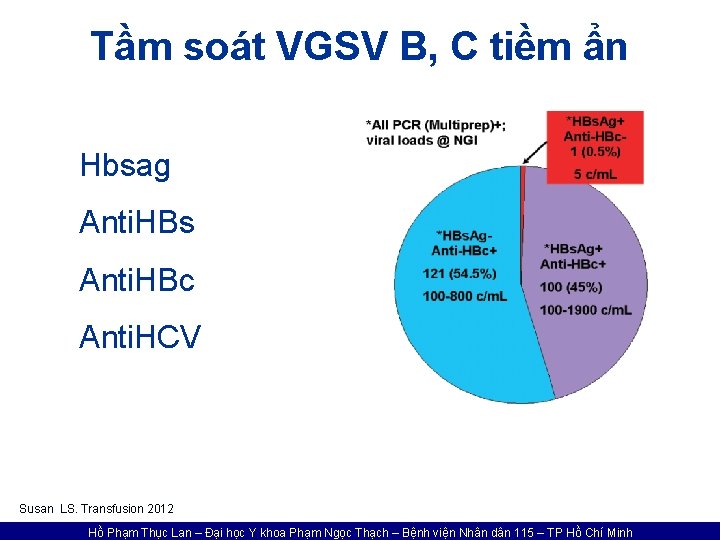 Tầm soát VGSV B, C tiềm ẩn

Hbsag

AntiHBs

AntiHBc

AntiHCV

*All PCR (Multiprep)+; viral loads @ NGI

*HBsAg+ Anti-HBc- 1 (0.5%) 5 c/mL

*HBsAg- Anti-HBc+ 121 (54.5%) 100-800 c/mL

*HBsAg+ Anti-HBc+ 100 (45%) 100-1900 c/mL

Susan LS. Transfusion 2012

Hồ Phạm Thục Lan – Đại học Y khoa Phạm Ngọc Thạch – Bệnh viện Nhân dân 115 – TP Hồ Chí Minh